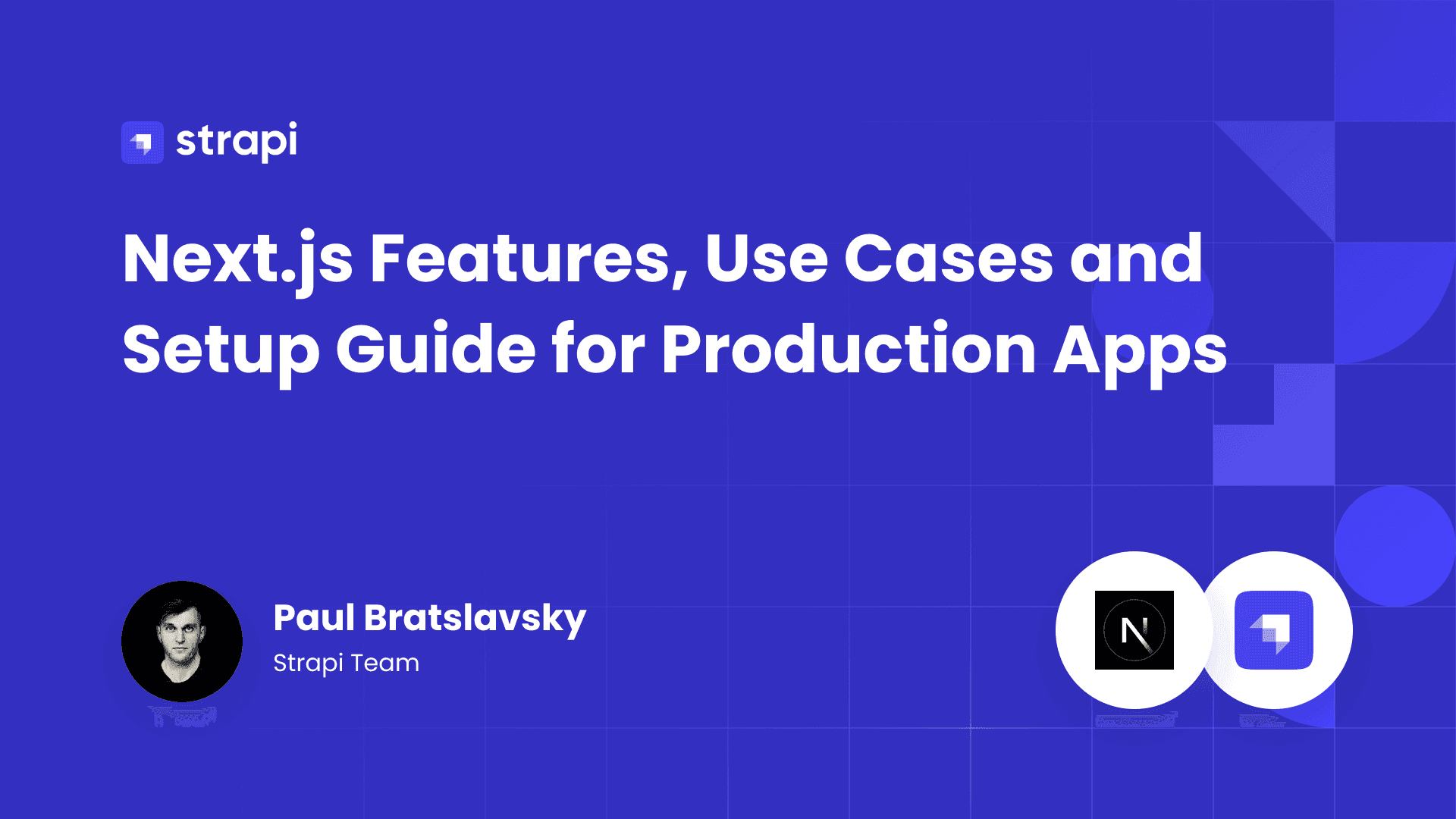 strapi

Next.js Features, Use Cases and Setup Guide for Production Apps

Paul Bratslavsky
Strapi Team

N